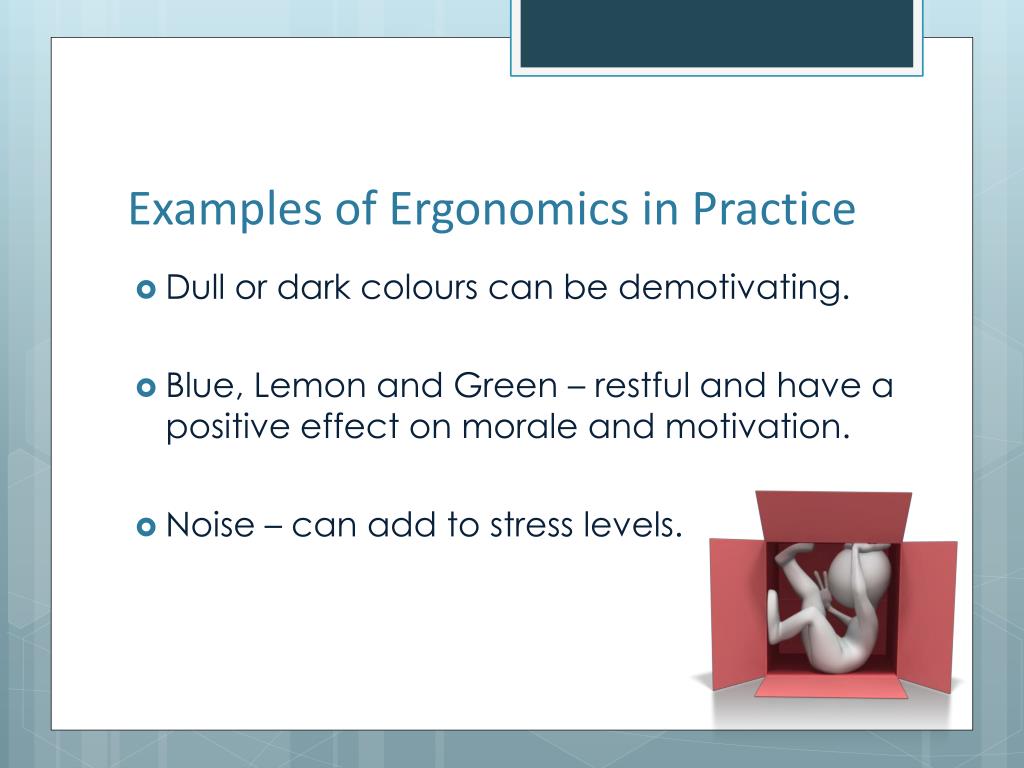 Examples of Ergonomics in Practice

Dull or dark colours can be demotivating.

Blue, Lemon and Green – restful and have a positive effect on morale and motivation.

Noise – can add to stress levels.